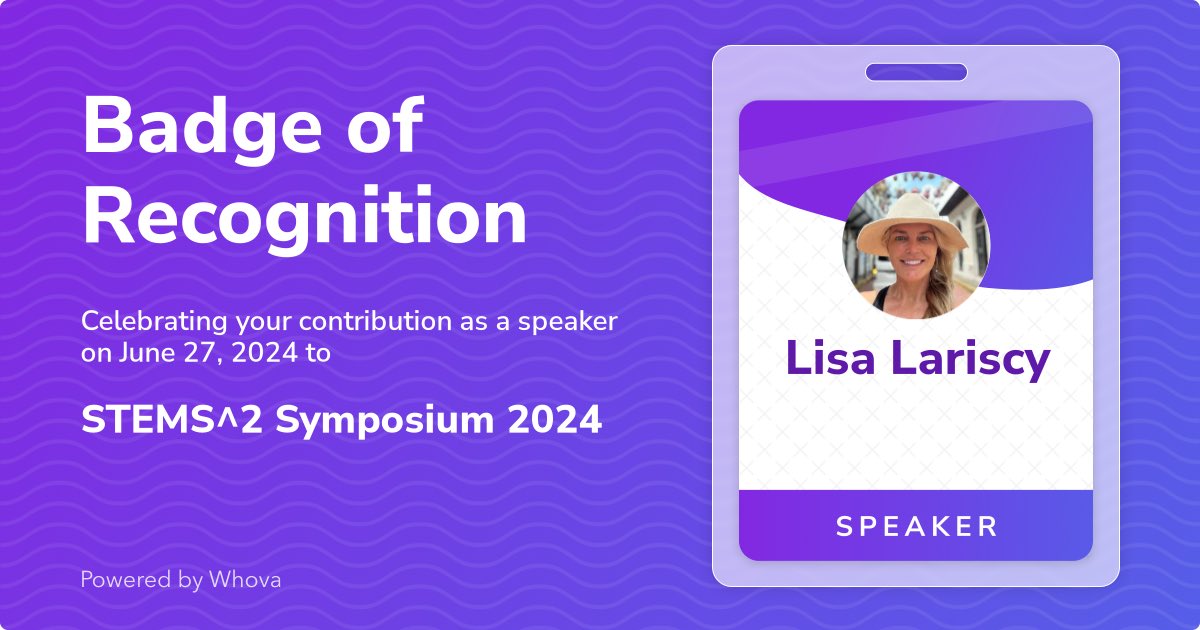 Badge of Recognition

Celebrating your contribution as a speaker on June 27, 2024 to

STEMS^2 Symposium 2024

Powered by Whova

Lisa Lariscy

SPEAKER